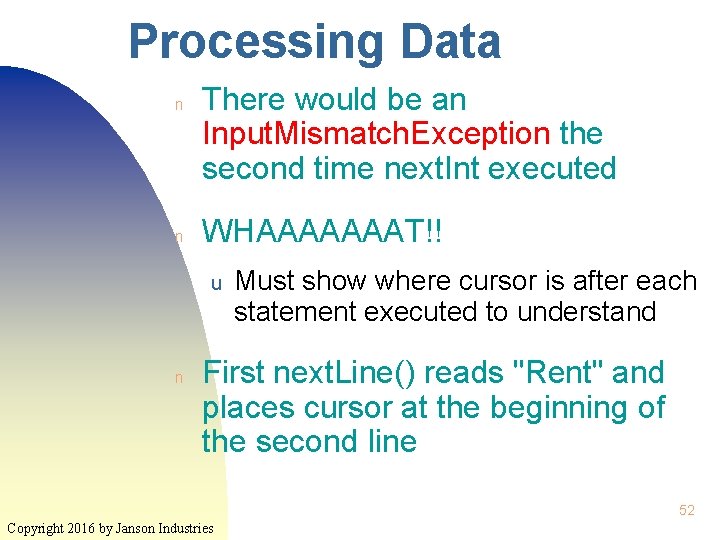 Processing Data

n There would be an InputMismatchException the second time nextInt executed

n WHAAAAAAAT!!

u Must show where cursor is after each statement executed to understand

n First nextLine() reads "Rent" and places cursor at the beginning of the second line

52

Copyright 2016 by Janson Industries